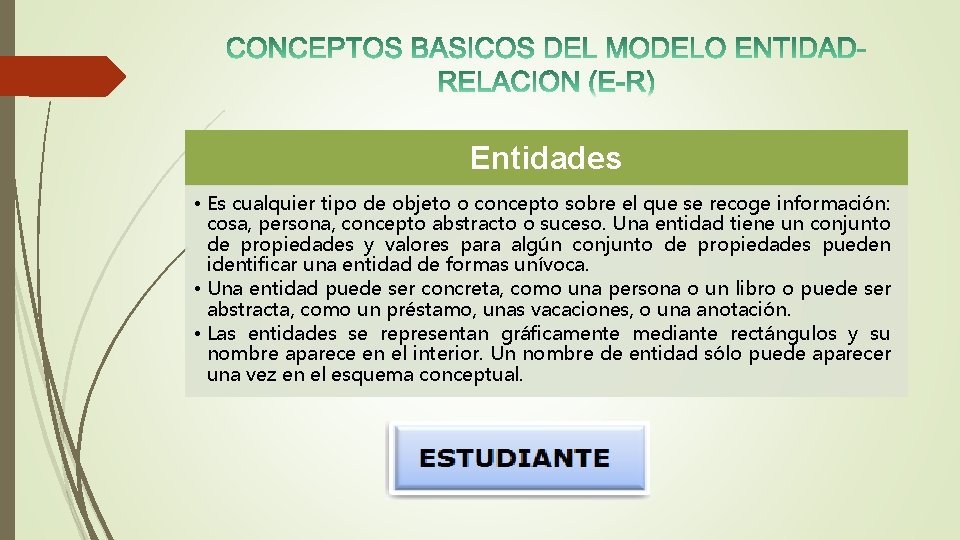 CONCEPTOS BASICOS DEL MODELO ENTIDAD-RELACION (E-R)

Entidades

• Es cualquier tipo de objeto o concepto sobre el que se recoge información: cosa, persona, concepto abstracto o suceso. Una entidad tiene un conjunto de propiedades y valores para algún conjunto de propiedades pueden identificar una entidad de formas unívoca.
• Una entidad puede ser concreta, como una persona o un libro o puede ser abstracta, como un préstamo, unas vacaciones, o una anotación.
• Las entidades se representan gráficamente mediante rectángulos y su nombre aparece en el interior. Un nombre de entidad sólo puede aparecer una vez en el esquema conceptual.

ESTUDIANTE